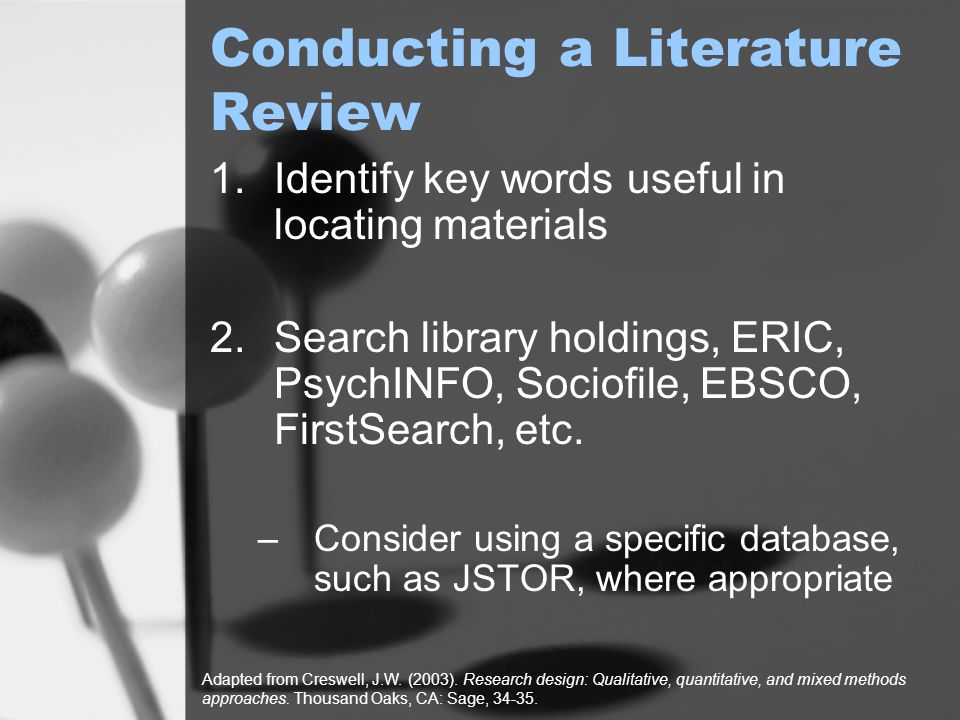 Conducting a Literature Review

1. Identify key words useful in locating materials

2. Search library holdings, ERIC, PsychINFO, Sociofile, EBSCO, FirstSearch, etc.

– Consider using a specific database, such as JSTOR, where appropriate

Adapted from Creswell, J.W. (2003). Research design: Qualitative, quantitative, and mixed methods approaches. Thousand Oaks, CA: Sage, 34-35.